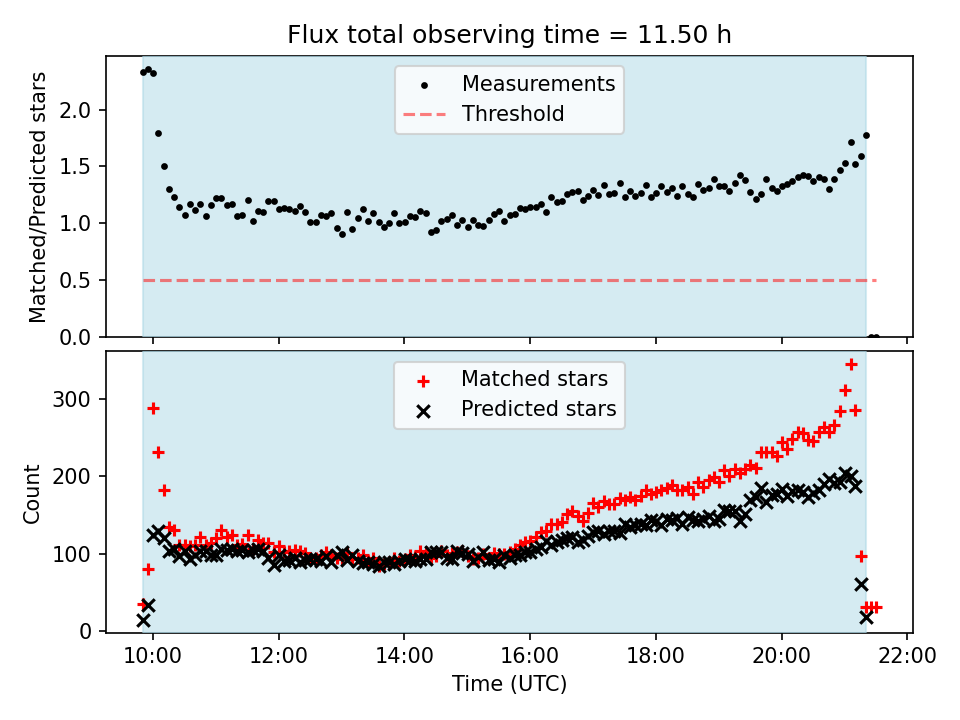 Flux total observing time = 11.50 h

Measurements
Threshold

Matched/Predicted stars

2.0
1.5
1.0
0.5
0.0

Matched stars
Predicted stars

Count

300
200
100
0

10:00 12:00 14:00 16:00 18:00 20:00 22:00
Time (UTC)